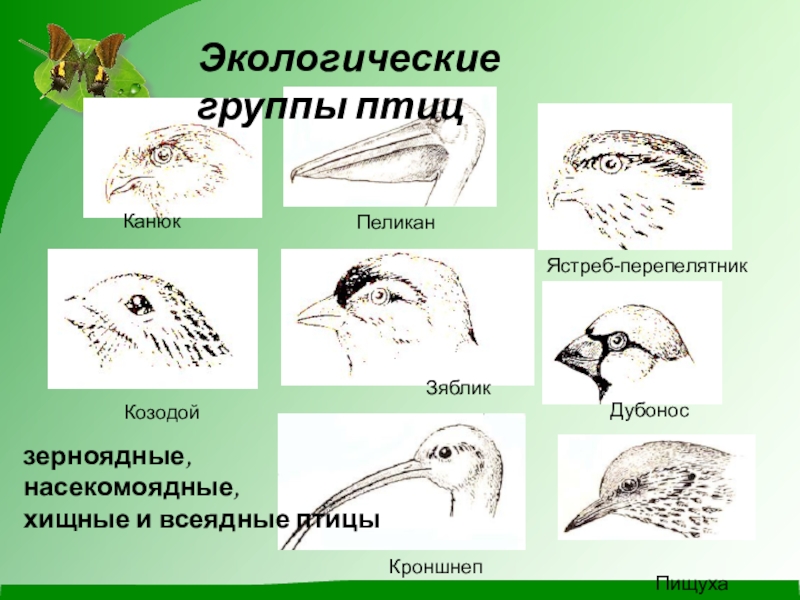 Экологические группы птиц

Канюк

Пеликан

Ястреб-перепелятник

Козодой

Зяблик

Дубонос

зерноядные, насекомоядные, хищные и всеядные птицы

Кроншнеп

Пищуха